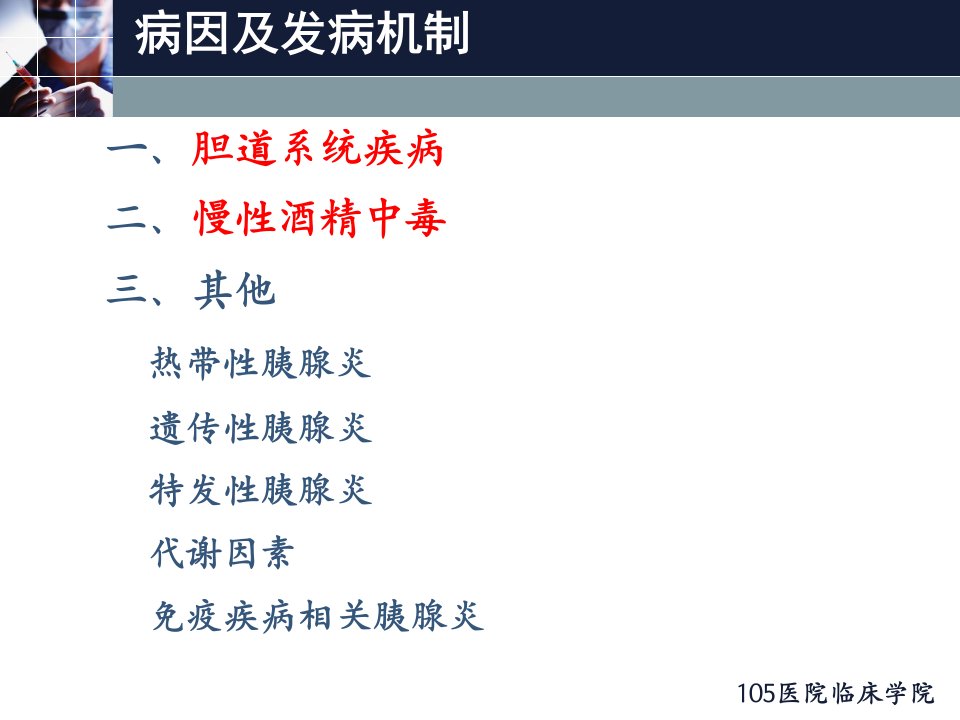 病因及发病机制

一、胆道系统疾病

二、慢性酒精中毒

三、其他

热带性胰腺炎

遗传性胰腺炎

特发性胰腺炎

代谢因素

免疫疾病相关胰腺炎

105医院临床学院